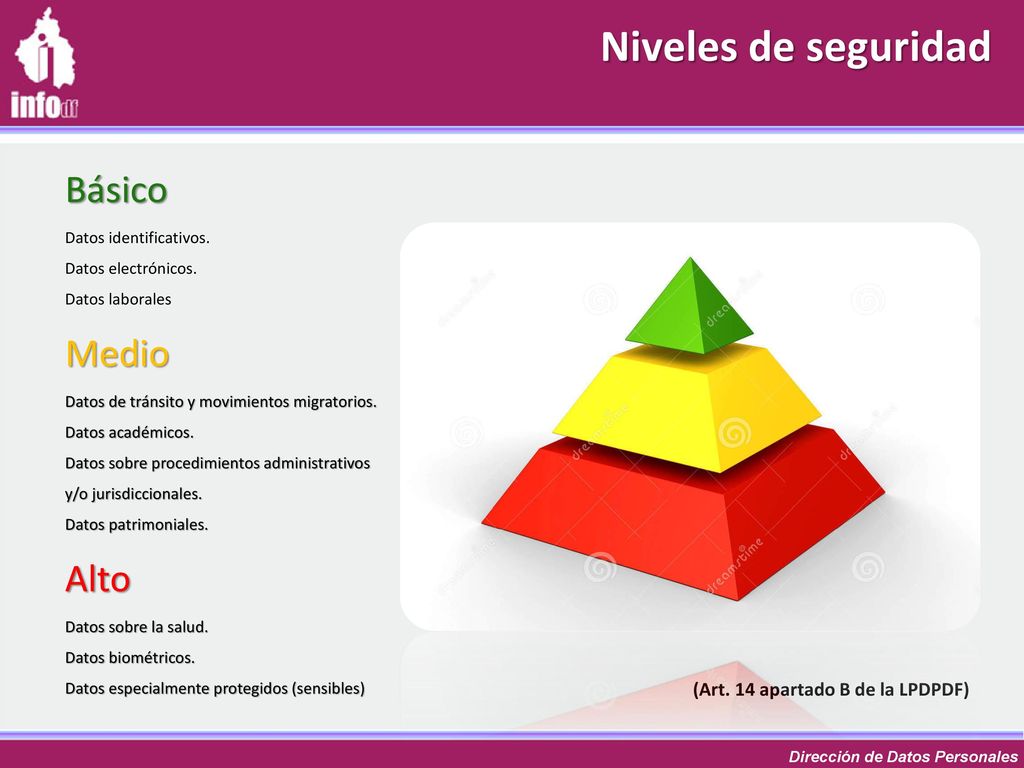 infodf

Niveles de seguridad

Básico

Datos identificativos.

Datos electrónicos.

Datos laborales

Medio

Datos de tránsito y movimientos migratorios.

Datos académicos.

Datos sobre procedimientos administrativos y/o jurisdiccionales.

Datos patrimoniales.

Alto

Datos sobre la salud.

Datos biométricos.

Datos especialmente protegidos (sensibles)

dreamstime

(Art. 14 apartado B de la LPDPDF)

Dirección de Datos Personales